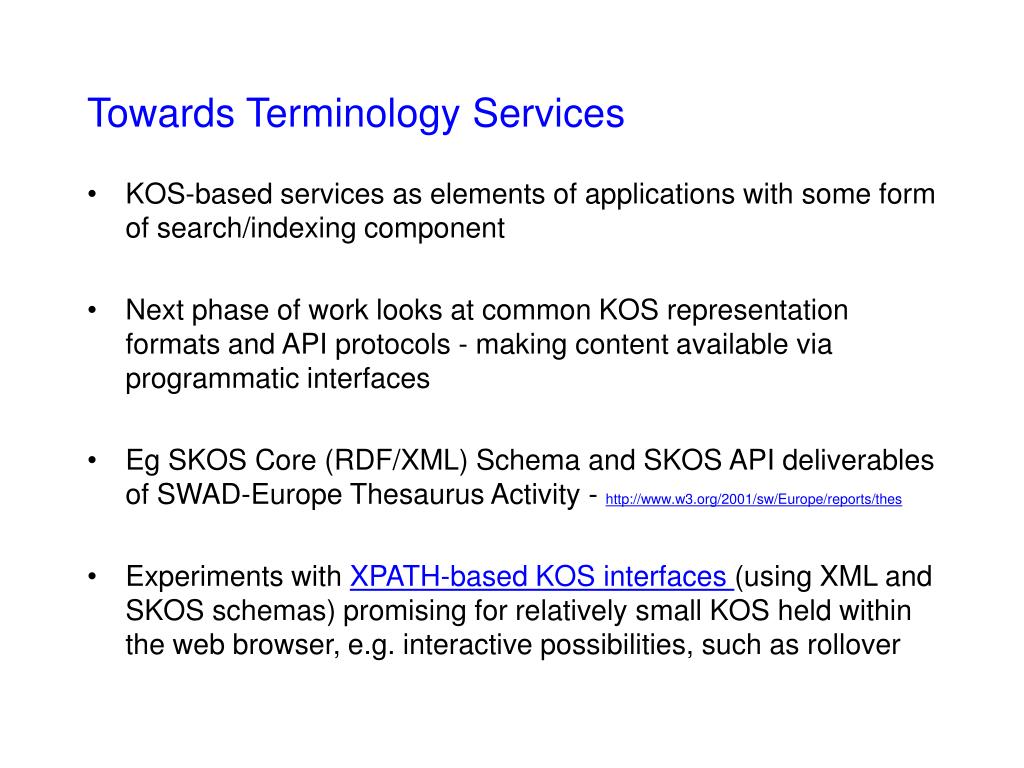 Towards Terminology Services

• KOS-based services as elements of applications with some form of search/indexing component

• Next phase of work looks at common KOS representation formats and API protocols - making content available via programmatic interfaces

• Eg SKOS Core (RDF/XML) Schema and SKOS API deliverables of SWAD-Europe Thesaurus Activity - http://www.w3.org/2001/sw/Europe/reports/thes

• Experiments with XPATH-based KOS interfaces (using XML and SKOS schemas) promising for relatively small KOS held within the web browser, e.g. interactive possibilities, such as rollover